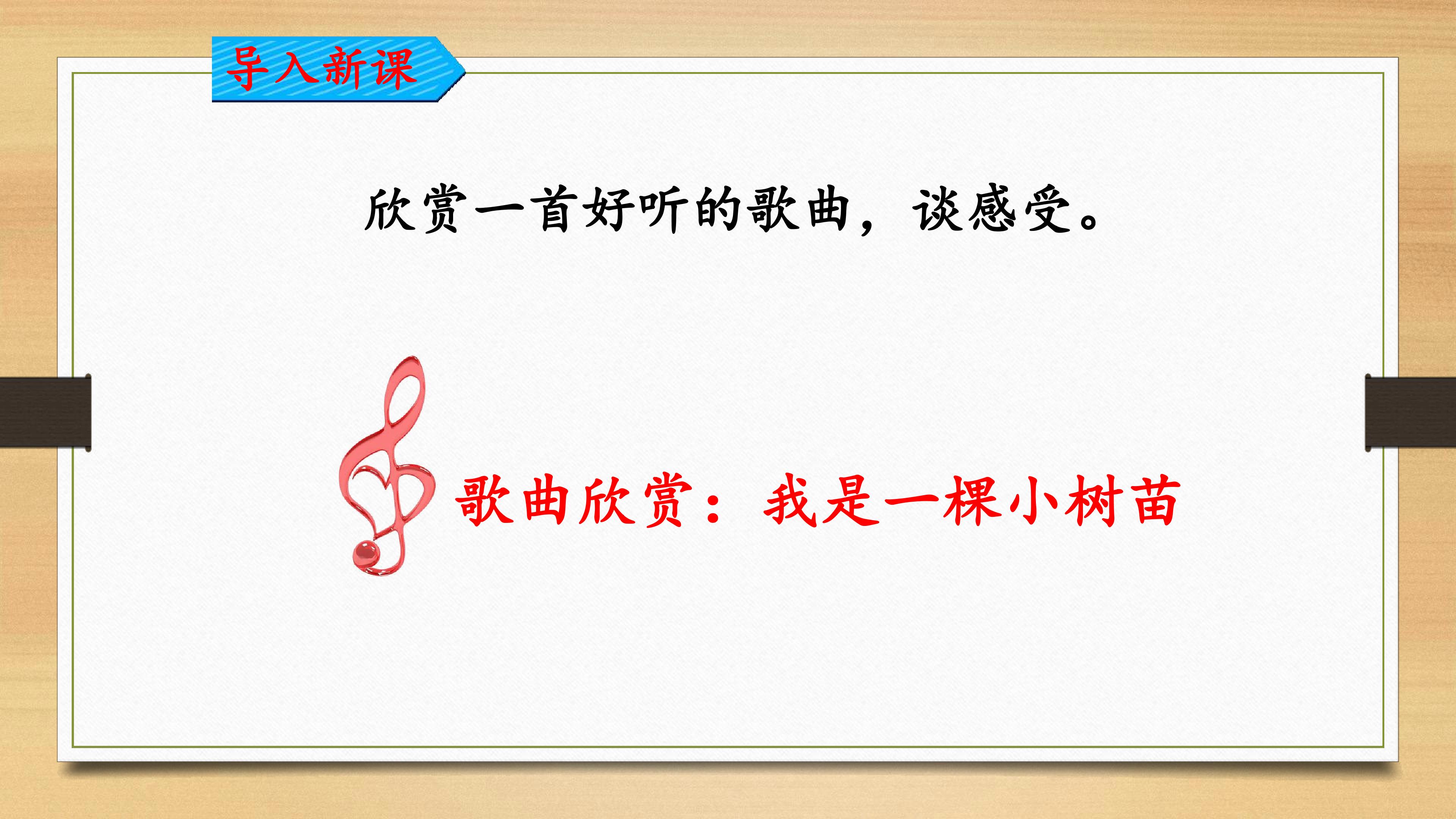 导入新课

欣赏一首好听的歌曲，谈感受。

歌曲欣赏：我是一棵小树苗